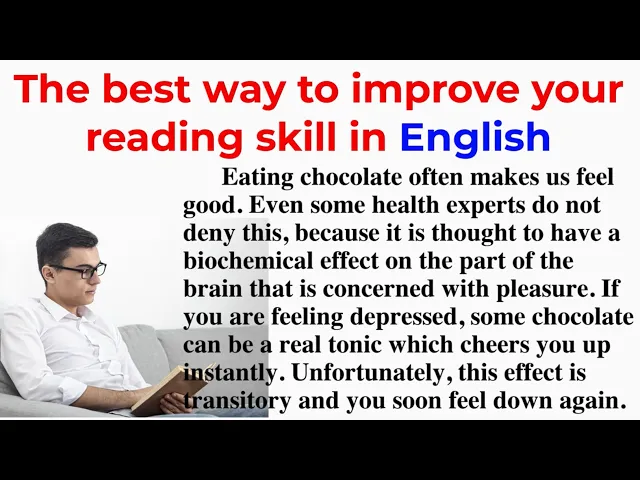 The best way to improve your reading skill in English

Eating chocolate often makes us feel good. Even some health experts do not deny this, because it is thought to have a biochemical effect on the part of the brain that is concerned with pleasure. If you are feeling depressed, some chocolate can be a real tonic which cheers you up instantly. Unfortunately, this effect is transitory and you soon feel down again.